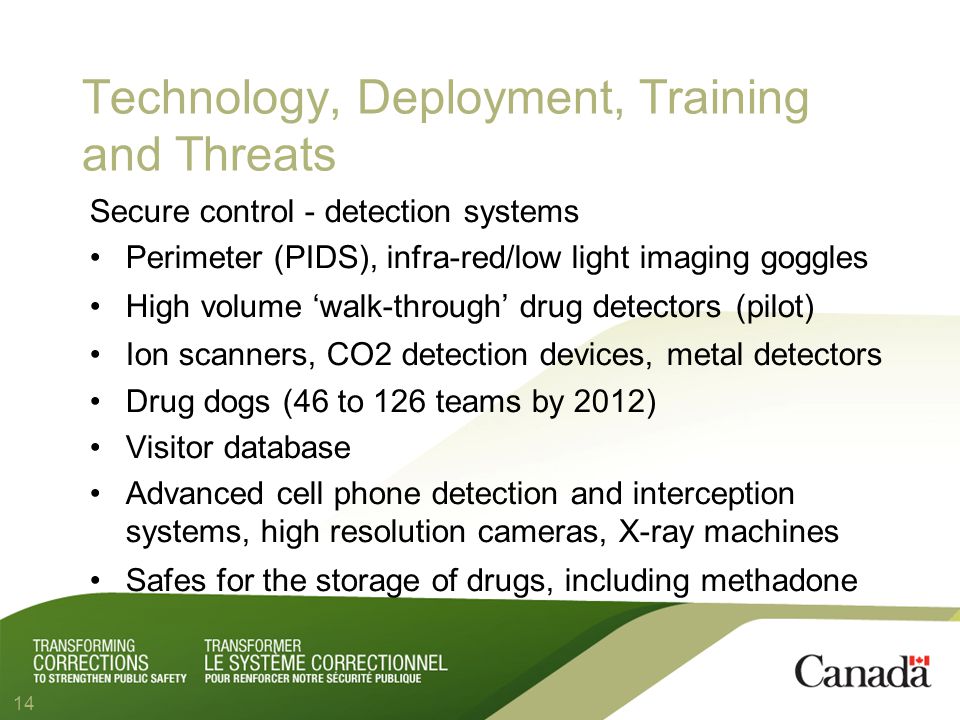 Technology, Deployment, Training and Threats

Secure control - detection systems

• Perimeter (PIDS), infra-red/low light imaging goggles
• High volume ‘walk-through’ drug detectors (pilot)
• Ion scanners, CO2 detection devices, metal detectors
• Drug dogs (46 to 126 teams by 2012)
• Visitor database
• Advanced cell phone detection and interception systems, high resolution cameras, X-ray machines
• Safes for the storage of drugs, including methadone

TRANSFORMING CORRECTIONS TO STRENGTHEN PUBLIC SAFETY

TRANSFORMER LE SYSTÈME CORRECTIONNEL POUR RENFORCER NOTRE SÉCURITÉ PUBLIQUE

Canada

14